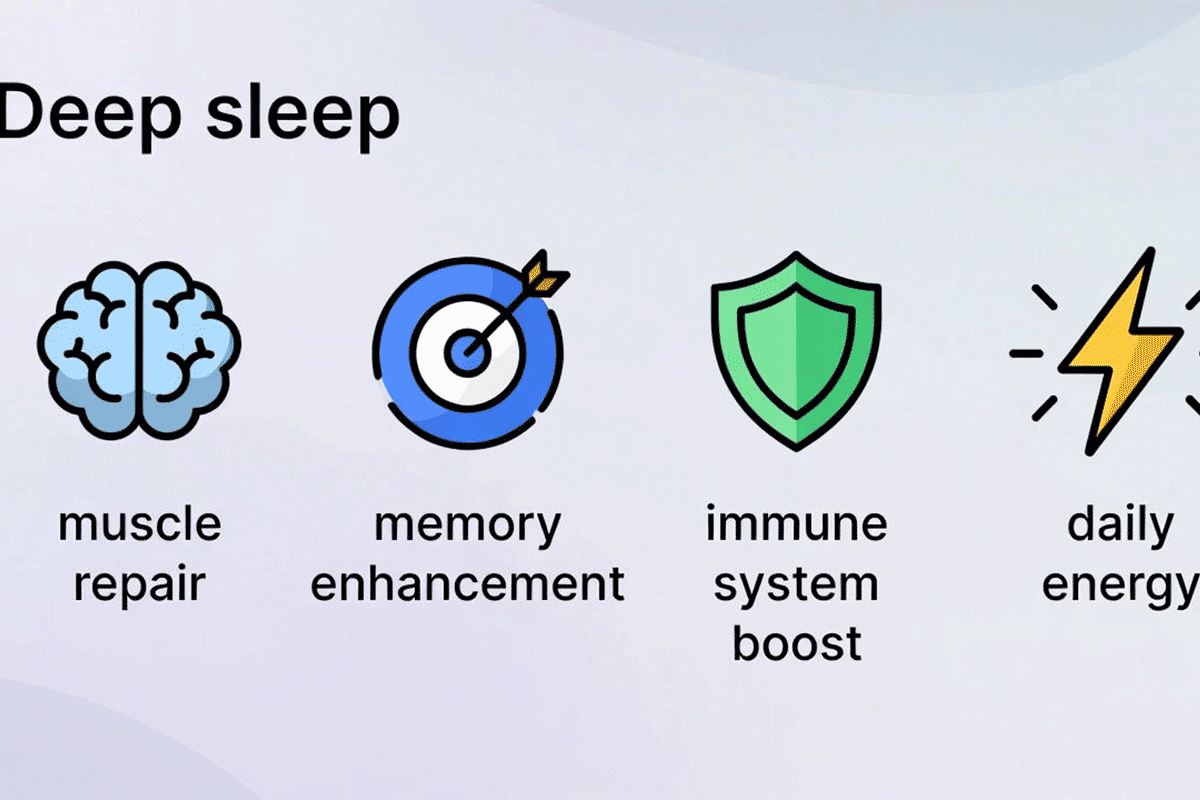 Deep sleep

muscle repair

memory enhancement

immune system boost

daily energy